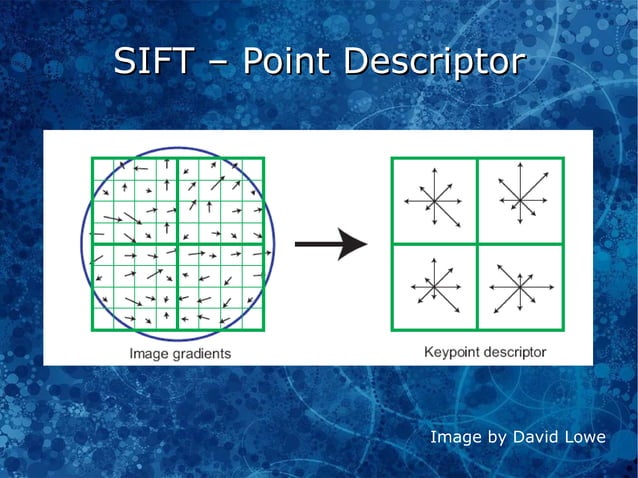 SIFT – Point Descriptor

Image gradients

Keypoint descriptor

Image by David Lowe